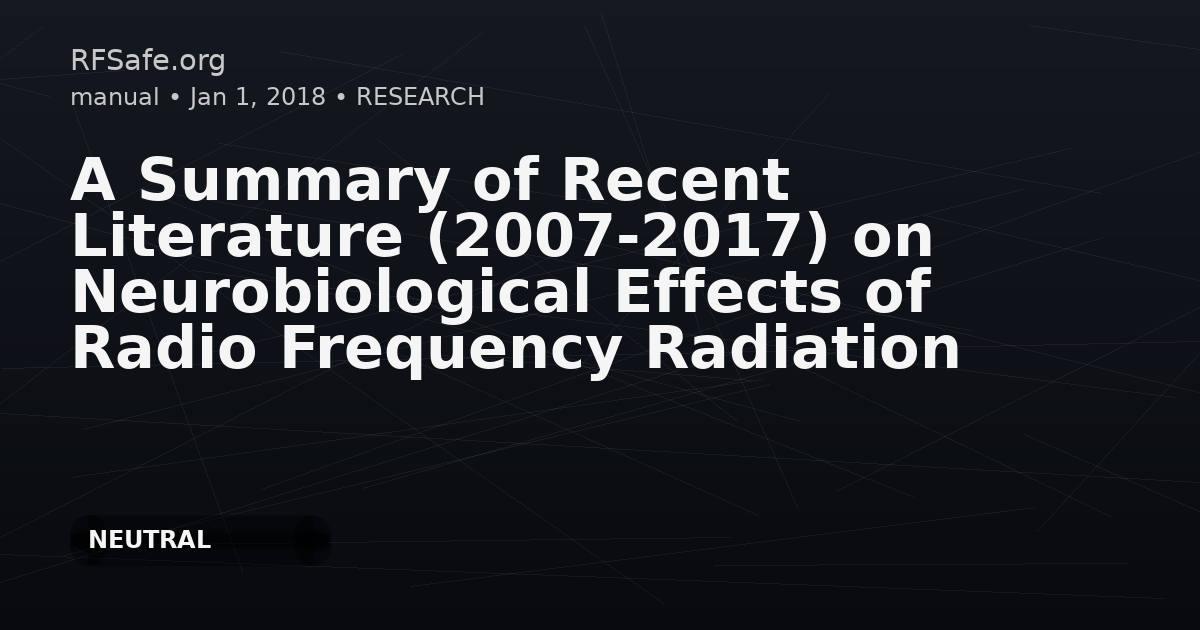 RFSafe.org
manual • Jan 1, 2018 • RESEARCH

A Summary of Recent Literature (2007-2017) on Neurobiological Effects of Radio Frequency Radiation

NEUTRAL